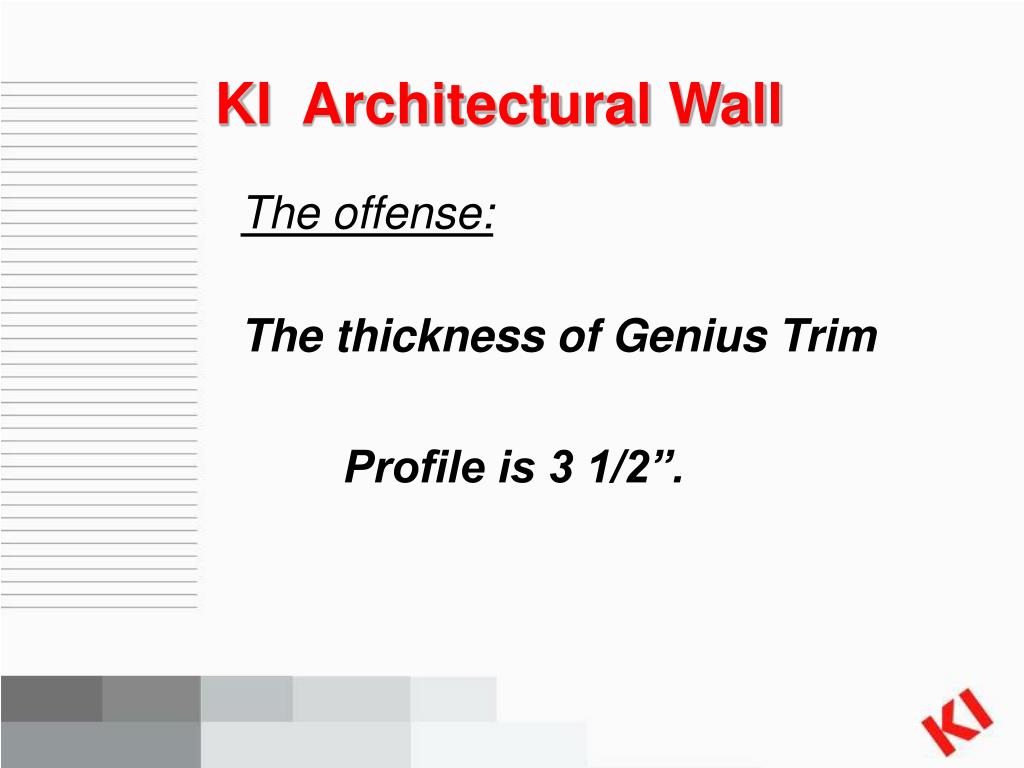 KI Architectural Wall

The offense:

The thickness of Genius Trim

Profile is 3 1/2”.

KI